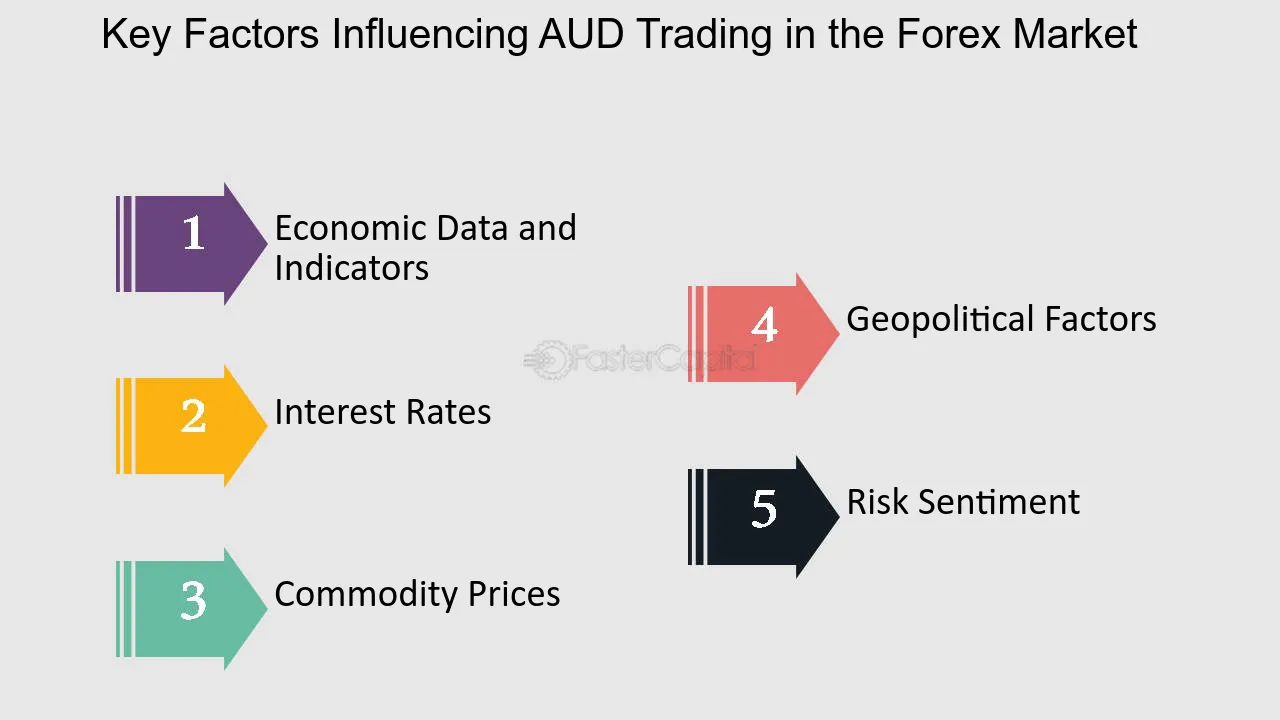 Key Factors Influencing AUD Trading in the Forex Market

1
Economic Data and Indicators

2
Interest Rates

3
Commodity Prices

4
Geopolitical Factors

5
Risk Sentiment

FasterCapital